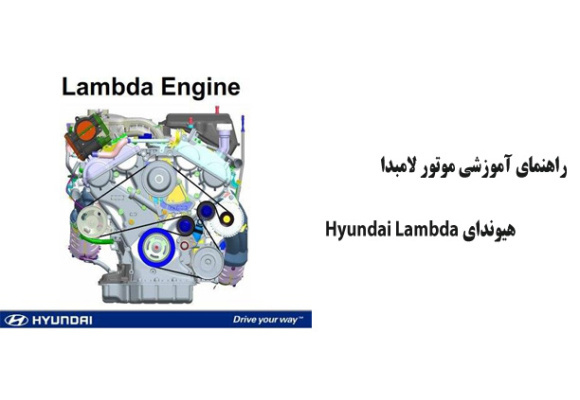 Lambda Engine

HYUNDAI

Drive your way™

راهنمای آموزشی موتور لامبدا

هیوندای Hyundai Lambda